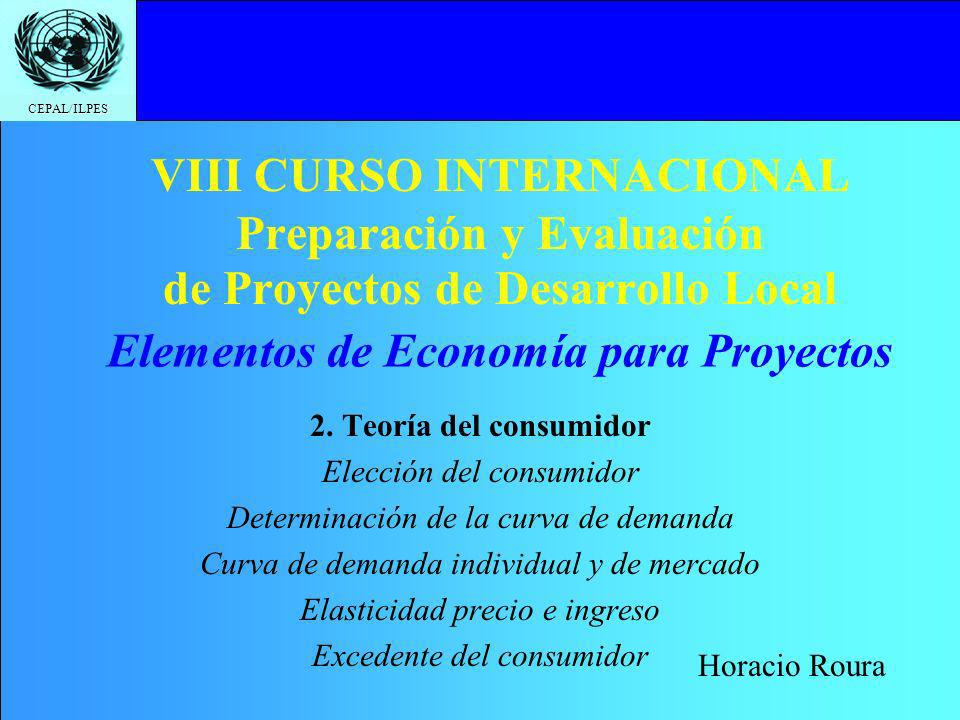 CEPAL/ILPES

VIII CURSO INTERNACIONAL
Preparación y Evaluación
de Proyectos de Desarrollo Local

Elementos de Economía para Proyectos

2. Teoría del consumidor
Elección del consumidor
Determinación de la curva de demanda
Curva de demanda individual y de mercado
Elasticidad precio e ingreso
Excedente del consumidor

Horacio Roura